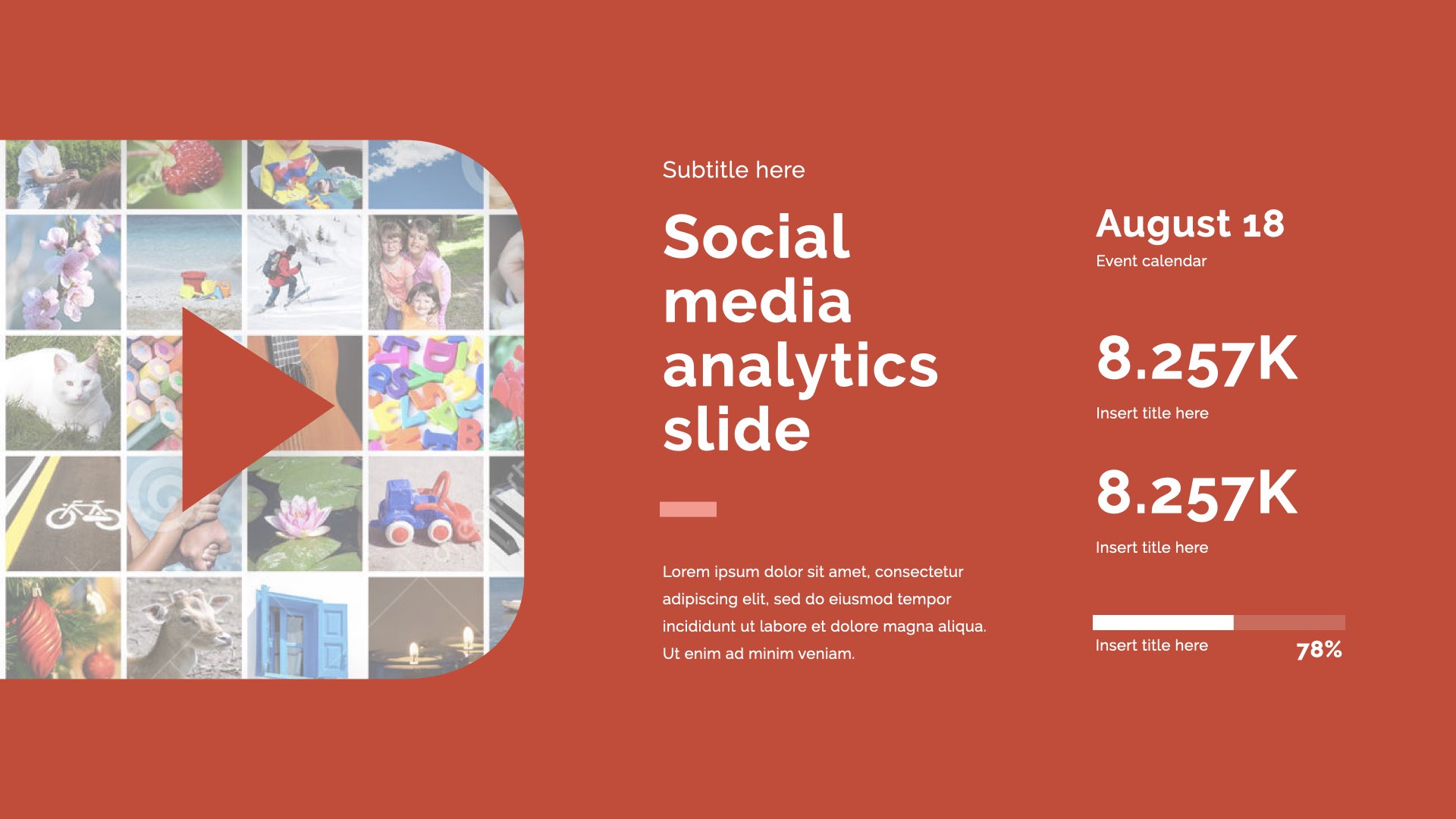 Subtitle here

Social media analytics slide

Lorem ipsum dolor sit amet, consectetur adipiscing elit, sed do eiusmod tempor incididunt ut labore et dolore magna aliqua. Ut enim ad minim veniam.

August 18
Event calendar

8.257K
Insert title here

8.257K
Insert title here

Insert title here
78%